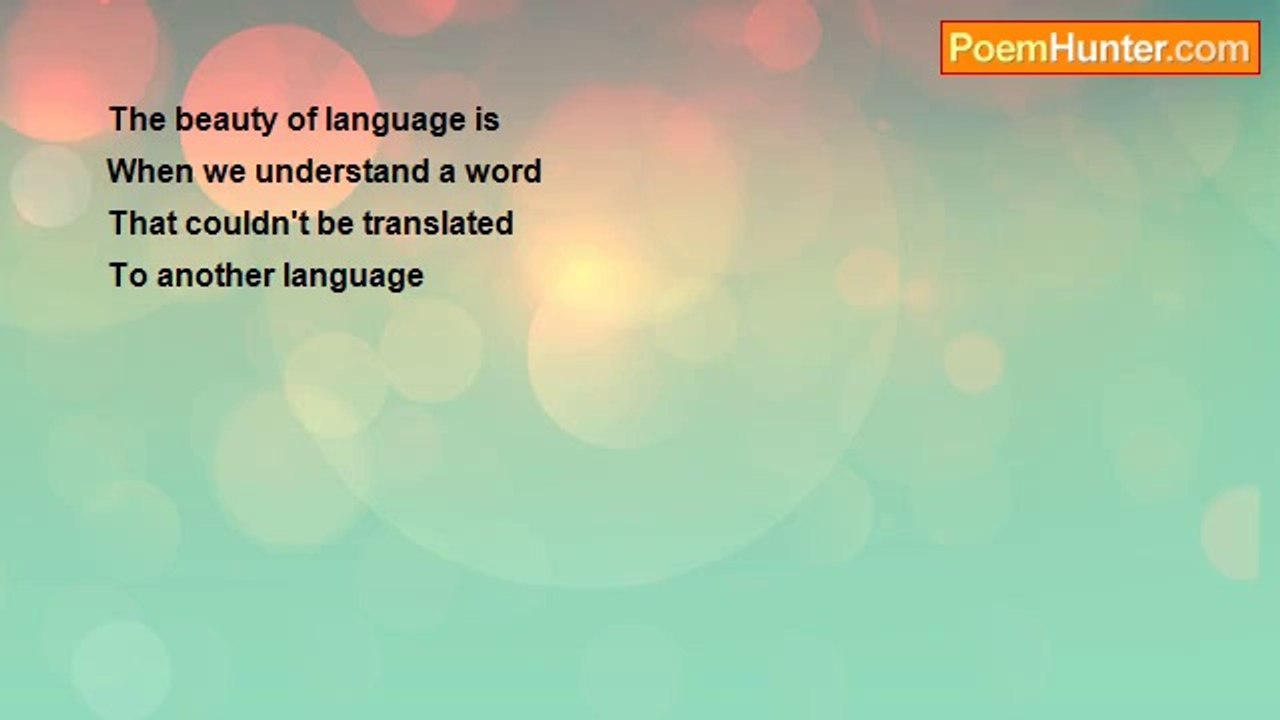 PoemHunter.com

The beauty of language is
When we understand a word
That couldn't be translated
To another language